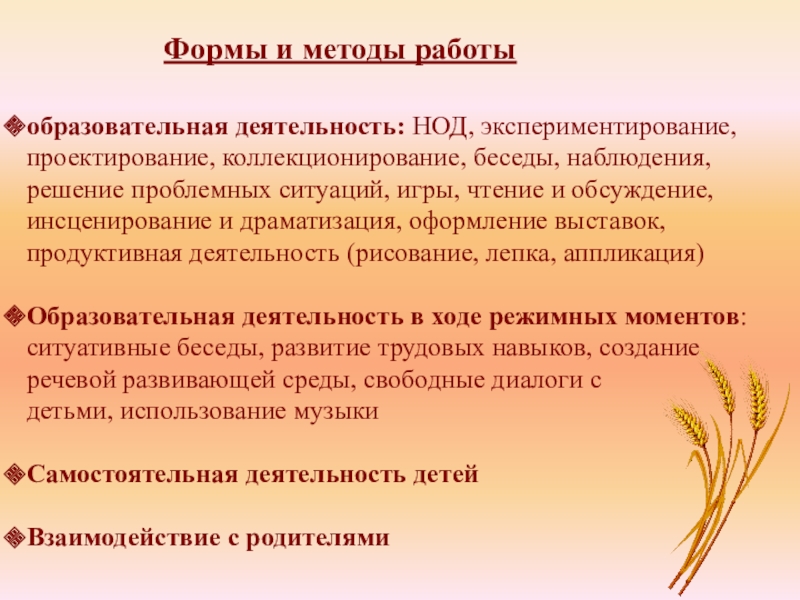 Формы и методы работы

образовательная деятельность: НОД, экспериментирование, проектирование, коллекционирование, беседы, наблюдения, решение проблемных ситуаций, игры, чтение и обсуждение, инсценирование и драматизация, оформление выставок, продуктивная деятельность (рисование, лепка, аппликация)

Образовательная деятельность в ходе режимных моментов: ситуативные беседы, развитие трудовых навыков, создание речевой развивающей среды, свободные диалоги с детьми, использование музыки

Самостоятельная деятельность детей

Взаимодействие с родителями